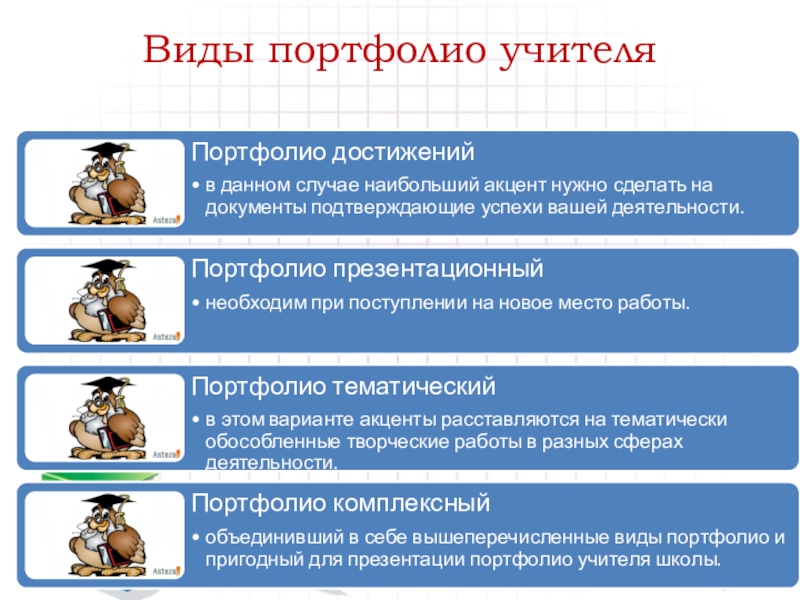 Виды портфолио учителя

Asteza

Портфолио достижений

• в данном случае наибольший акцент нужно сделать на документы подтверждающие успехи вашей деятельности.

Asteza

Портфолио презентационный

• необходим при поступлении на новое место работы.

Asteza

Портфолио тематический

• в этом варианте акценты расставляются на тематически обособленные творческие работы в разных сферах деятельности.

Asteza

Портфолио комплексный

• объединивший в себе вышеперечисленные виды портфолио и пригодный для презентации портфолио учителя школы.